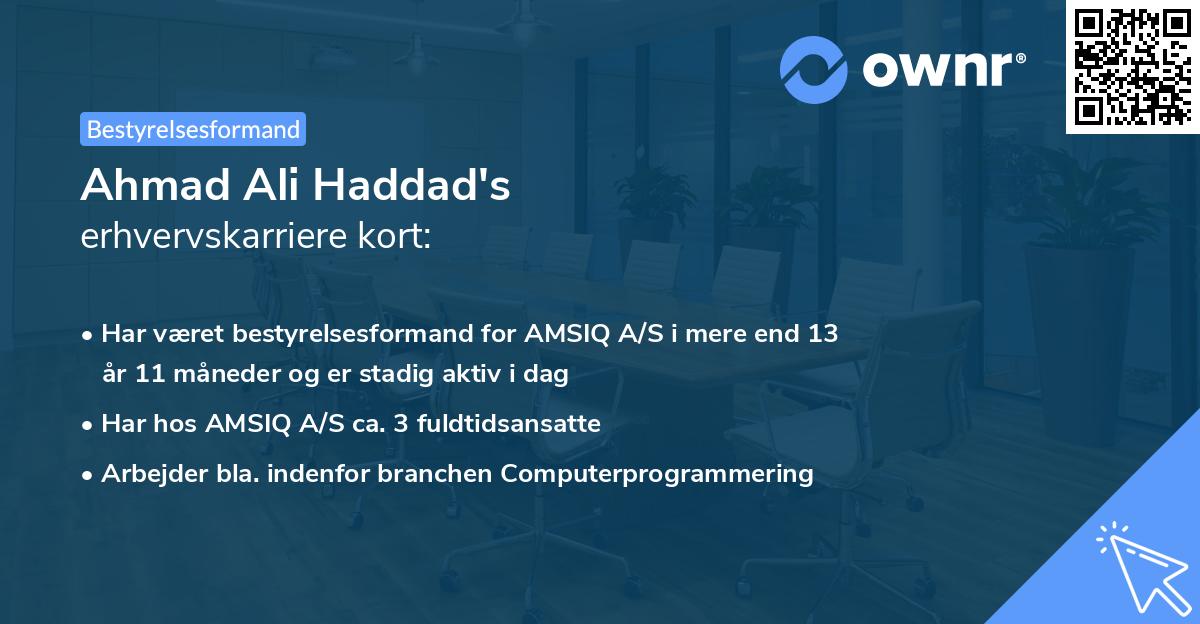 ownr®

Bestyrelsesformand

Ahmad Ali Haddad's
erhvervskarriere kort:

• Har været bestyrelsesformand for AMSIQ A/S i mere end 13 år 11 måneder og er stadig aktiv i dag
• Har hos AMSIQ A/S ca. 3 fuldtidsansatte
• Arbejder bla. indenfor branchen Computerprogrammering